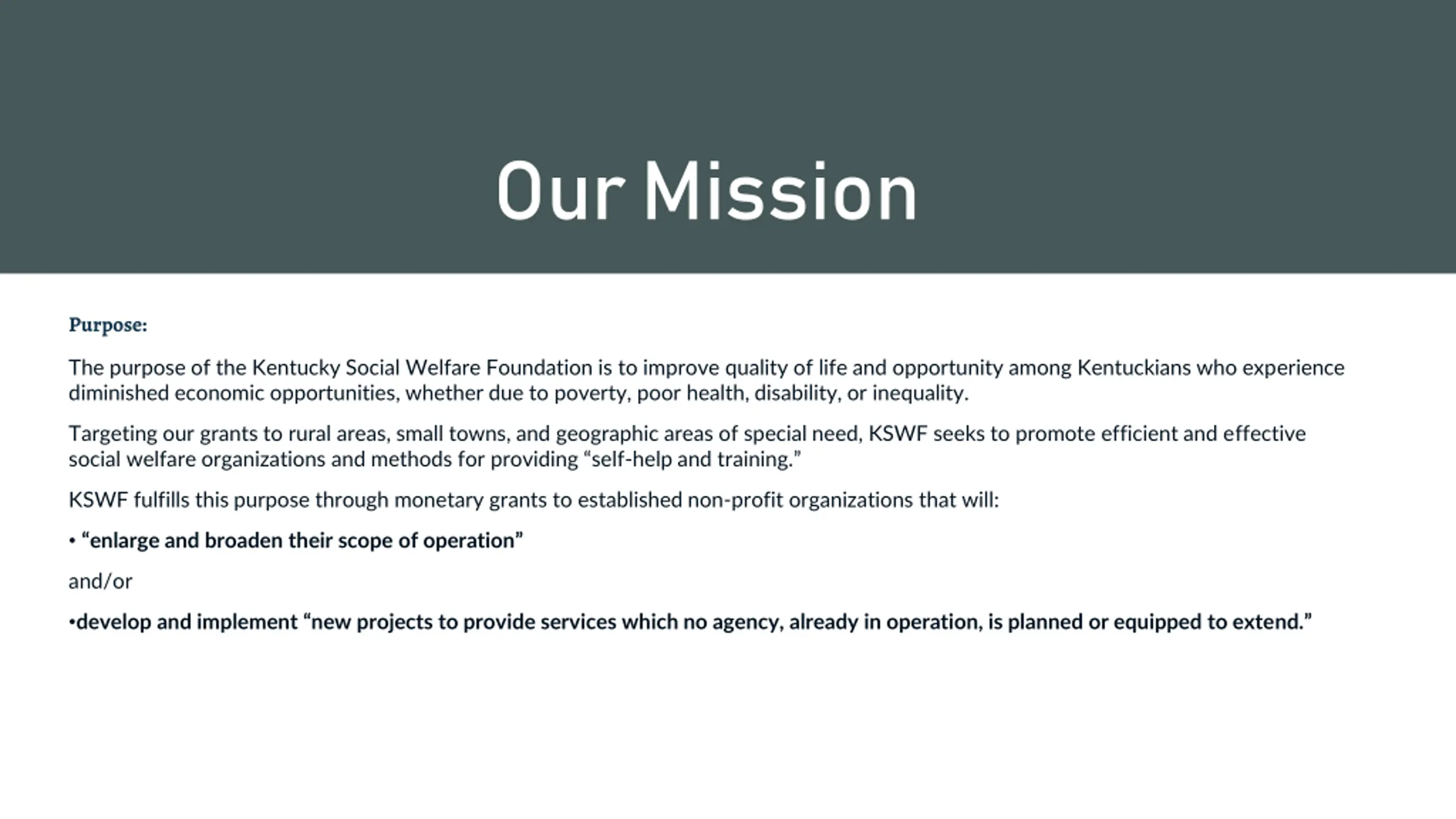 Our Mission

Purpose:

The purpose of the Kentucky Social Welfare Foundation is to improve quality of life and opportunity among Kentuckians who experience diminished economic opportunities, whether due to poverty, poor health, disability, or inequality.

Targeting our grants to rural areas, small towns, and geographic areas of special need, KSWF seeks to promote efficient and effective social welfare organizations and methods for providing “self-help and training.”

KSWF fulfills this purpose through monetary grants to established non-profit organizations that will:

• “enlarge and broaden their scope of operation”

and/or

•develop and implement “new projects to provide services which no agency, already in operation, is planned or equipped to extend.”